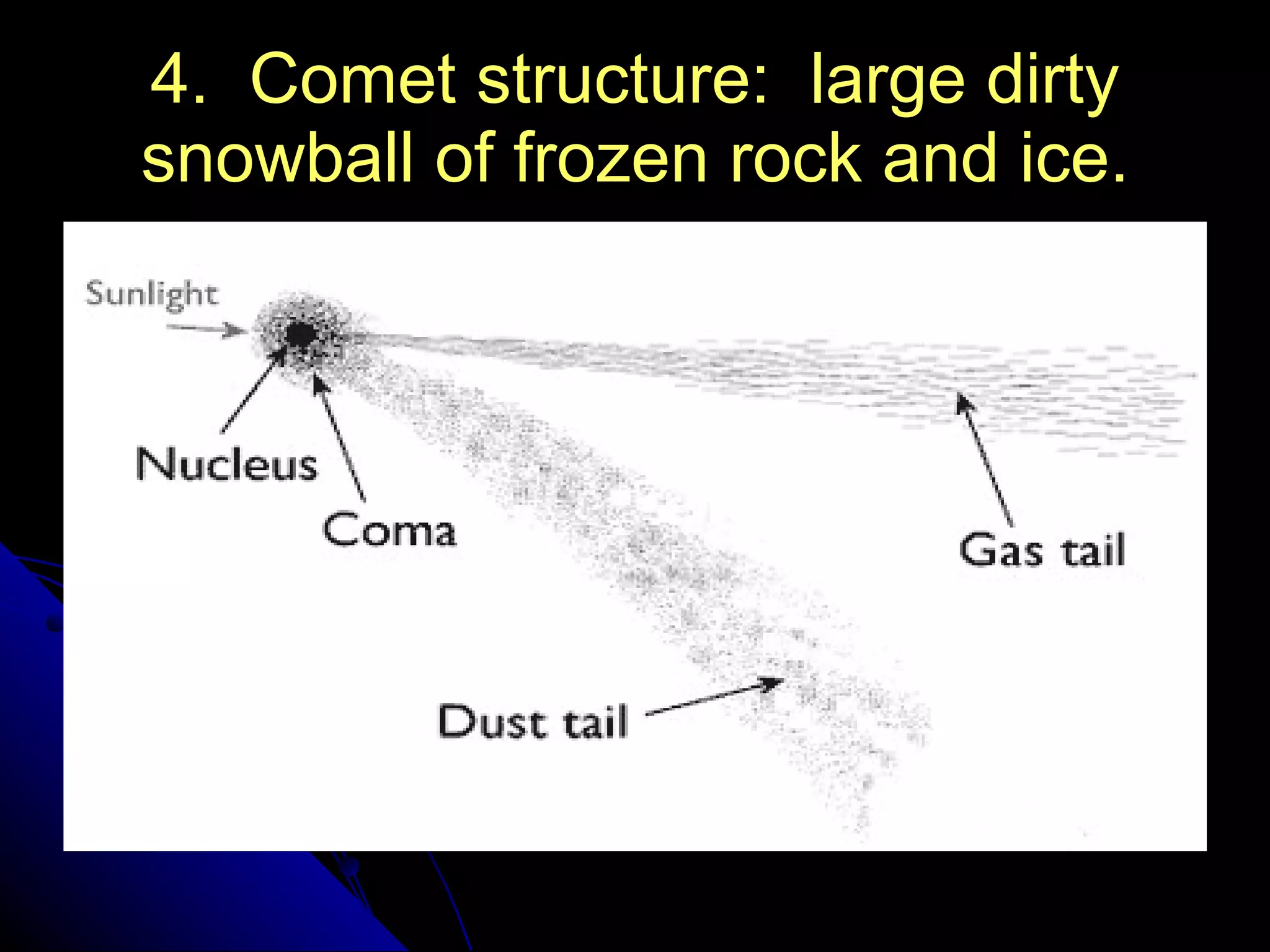 4. Comet structure: large dirty snowball of frozen rock and ice.

Sunlight

Nucleus

Coma

Gas tail

Dust tail